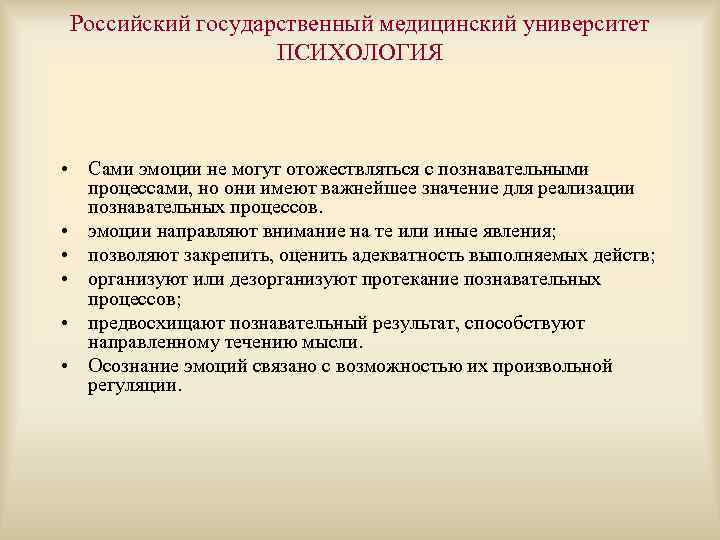 Российский государственный медицинский университет
ПСИХОЛОГИЯ

• Сами эмоции не могут отожествляться с познавательными процессами, но они имеют важнейшее значение для реализации познавательных процессов.
• эмоции направляют внимание на те или иные явления;
• позволяют закрепить, оценить адекватность выполняемых действ;
• организуют или дезорганизуют протекание познавательных процессов;
• предвосхищают познавательный результат, способствуют направленному течению мысли.
• Осознание эмоций связано с возможностью их произвольной регуляции.